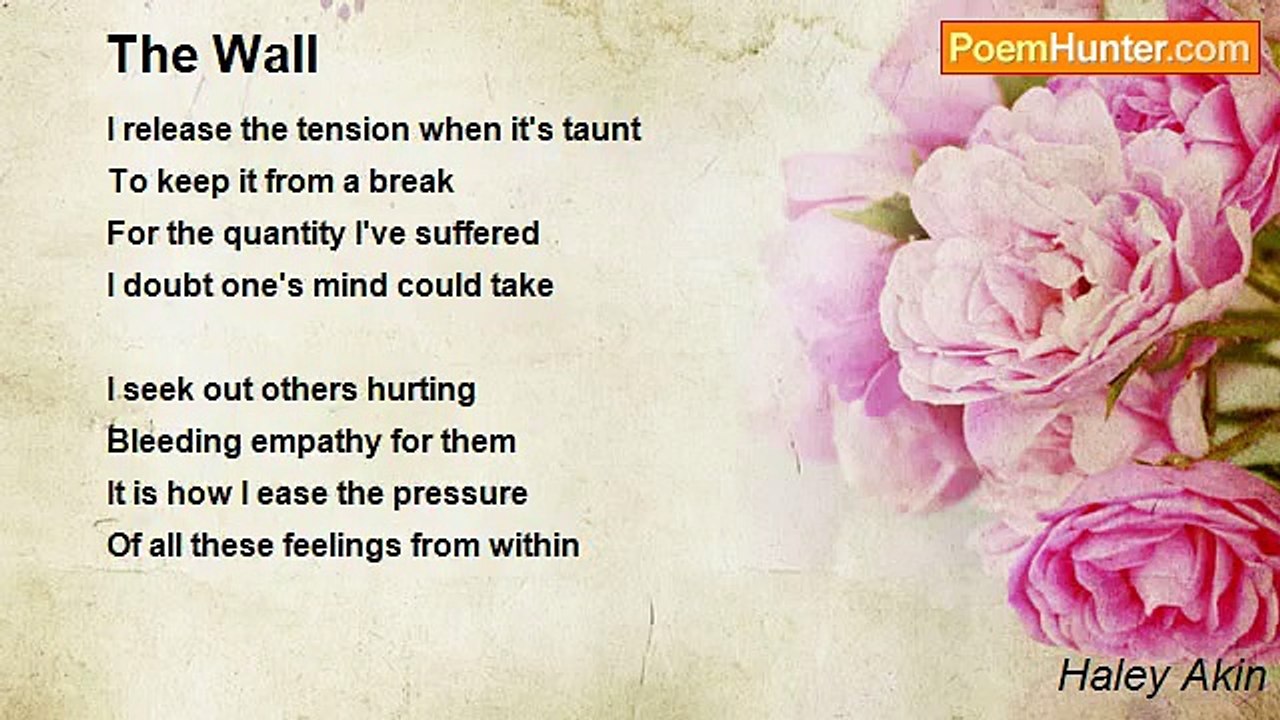 The Wall

PoemHunter.com

I release the tension when it's taunt
To keep it from a break
For the quantity I've suffered
I doubt one's mind could take

I seek out others hurting
Bleeding empathy for them
It is how I ease the pressure
Of all these feelings from within

Haley Akin